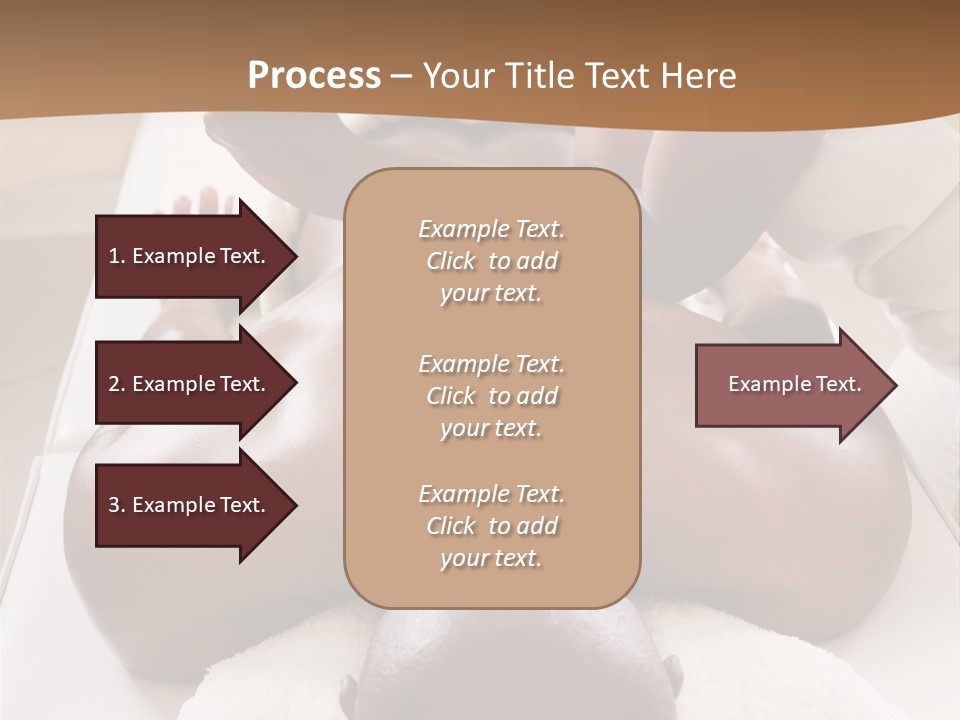 Process – Your Title Text Here

1. Example Text.

2. Example Text.

3. Example Text.

Example Text. Click to add your text.

Example Text. Click to add your text.

Example Text. Click to add your text.

Example Text.